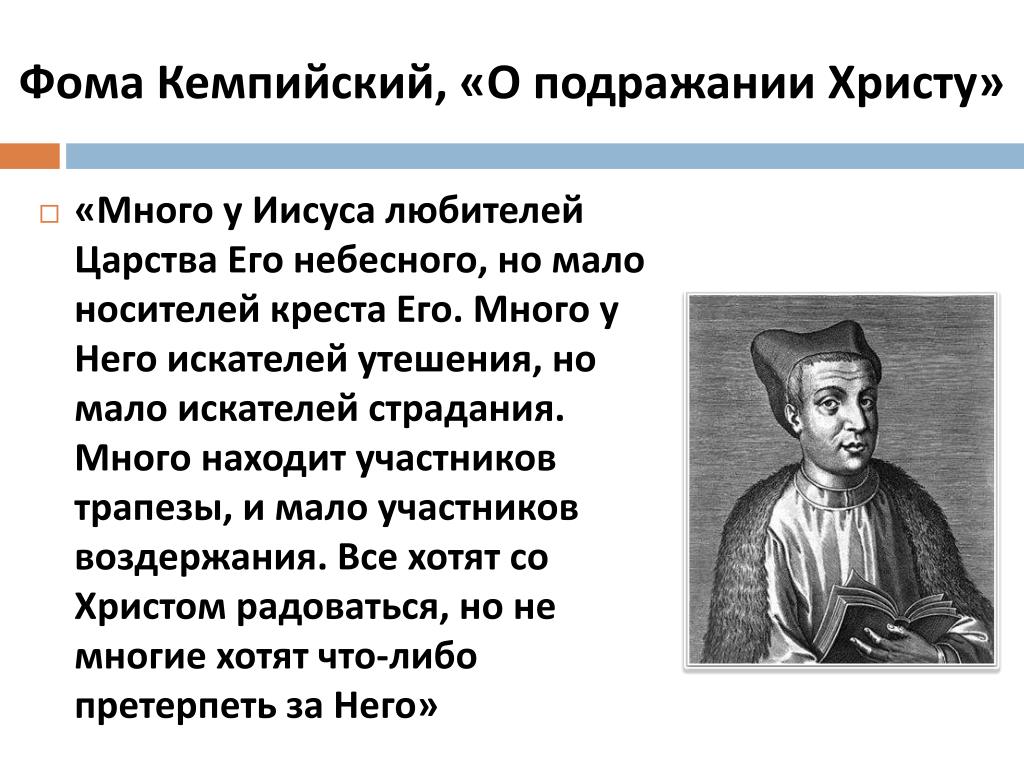 Фома Кемпийский, «О подражании Христу»

«Много у Иисуса любителей Царства Его небесного, но мало носителей креста Его. Много у Него искателей утешения, но мало искателей страдания. Много находит участников трапезы, и мало участников воздержания. Все хотят со Христом радоваться, но не многие хотят что-либо претерпеть за Него»